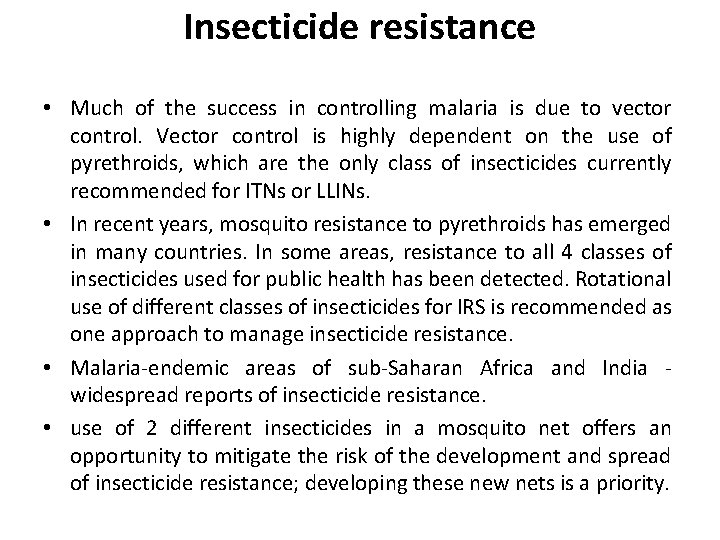 Insecticide resistance

• Much of the success in controlling malaria is due to vector control. Vector control is highly dependent on the use of pyrethroids, which are the only class of insecticides currently recommended for ITNs or LLINs.

• In recent years, mosquito resistance to pyrethroids has emerged in many countries. In some areas, resistance to all 4 classes of insecticides used for public health has been detected. Rotational use of different classes of insecticides for IRS is recommended as one approach to manage insecticide resistance.

• Malaria-endemic areas of sub-Saharan Africa and India - widespread reports of insecticide resistance.

• use of 2 different insecticides in a mosquito net offers an opportunity to mitigate the risk of the development and spread of insecticide resistance; developing these new nets is a priority.